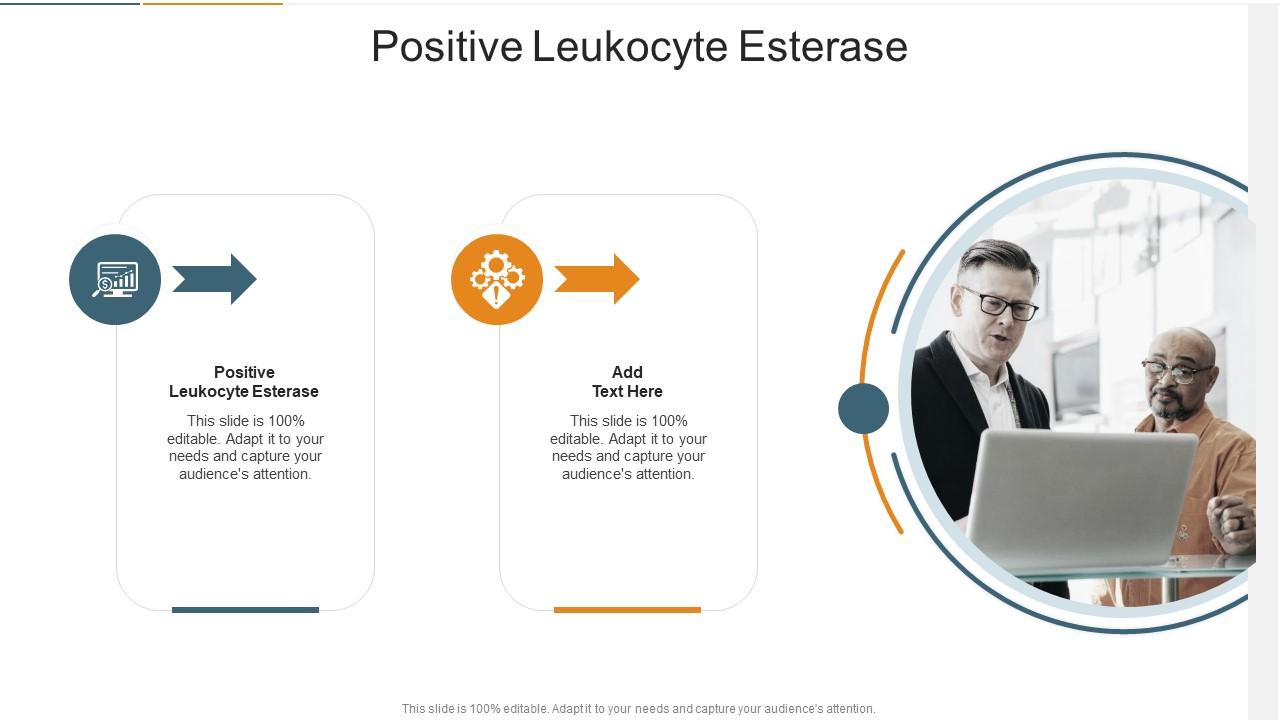 Positive Leukocyte Esterase

Positive
Leukocyte Esterase

This slide is 100% editable. Adapt it to your needs and capture your audience's attention.

Add
Text Here

This slide is 100% editable. Adapt it to your needs and capture your audience's attention.

This slide is 100% editable. Adapt it to your needs and capture your audience's attention.